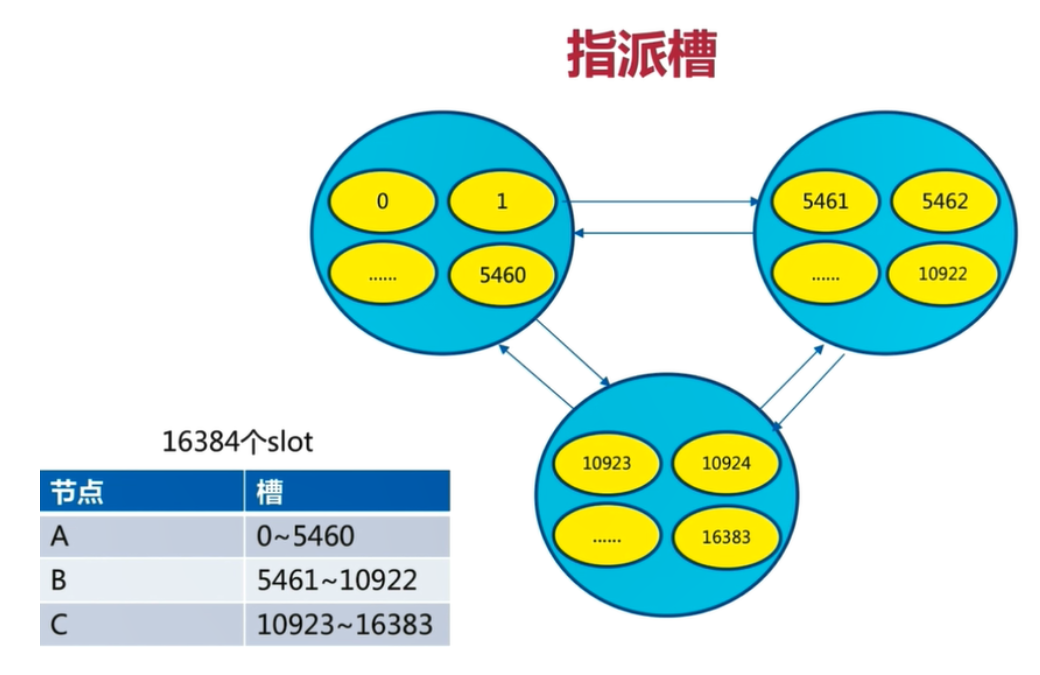 指派槽

0
1
......
5460

5461
5462
......
10922

10923
10924
......
16383

16384个slot

| 节点 | 槽 |
|---|---|
| A | 0~5460 |
| B | 5461~10922 |
| C | 10923~16383 |